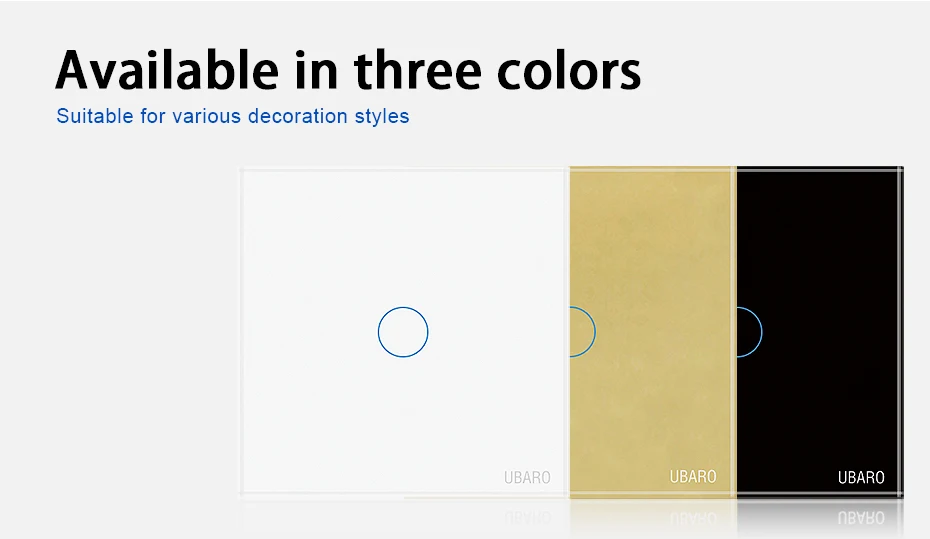 Available in three colors
Suitable for various decoration styles

UBARO

UBARO

UBARO